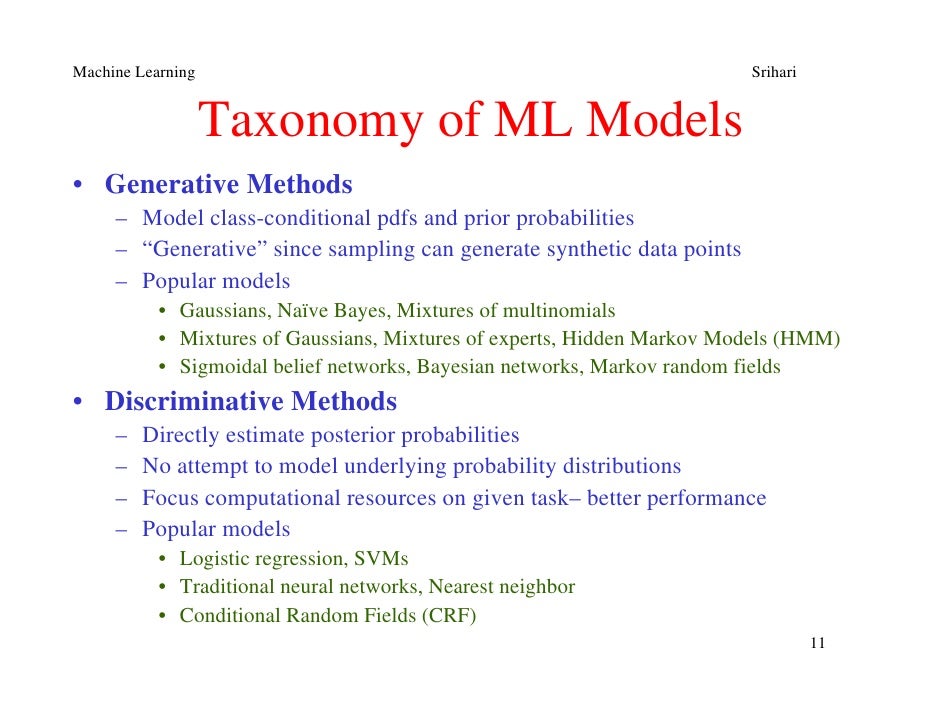 Machine Learning Srihari

Taxonomy of ML Models

• Generative Methods
  – Model class-conditional pdfs and prior probabilities
  – “Generative” since sampling can generate synthetic data points
  – Popular models
    • Gaussians, Naïve Bayes, Mixtures of multinomials
    • Mixtures of Gaussians, Mixtures of experts, Hidden Markov Models (HMM)
    • Sigmoidal belief networks, Bayesian networks, Markov random fields
• Discriminative Methods
  – Directly estimate posterior probabilities
  – No attempt to model underlying probability distributions
  – Focus computational resources on given task– better performance
  – Popular models
    • Logistic regression, SVMs
    • Traditional neural networks, Nearest neighbor
    • Conditional Random Fields (CRF)

11